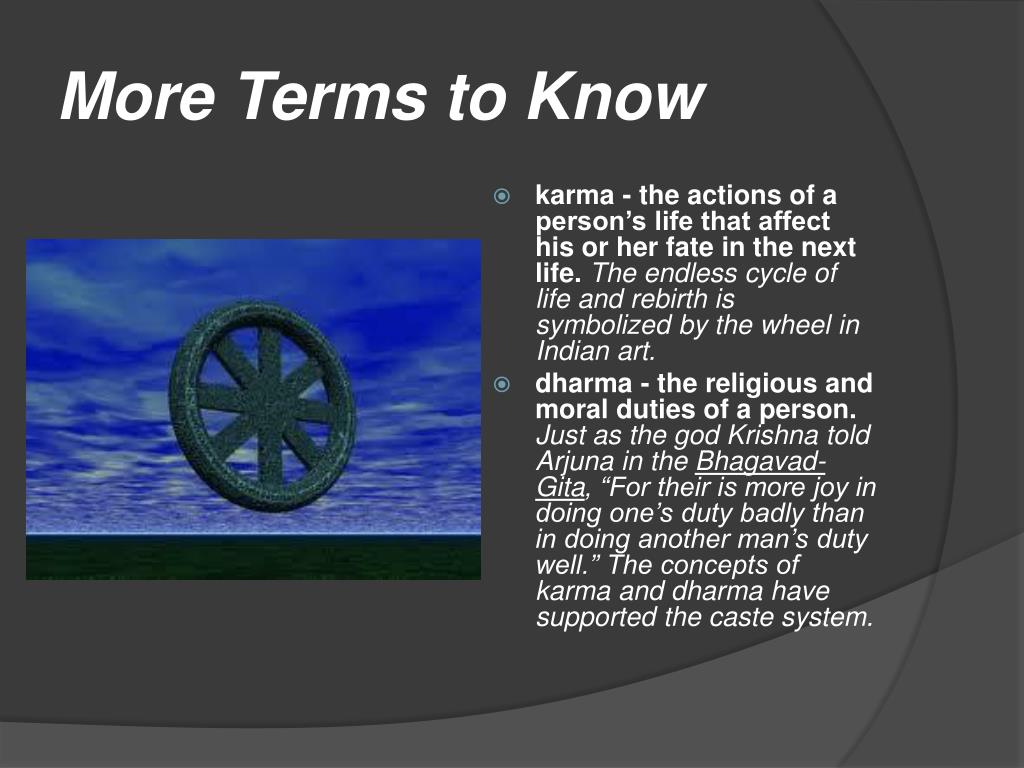 More Terms to Know

karma - the actions of a person’s life that affect his or her fate in the next life. The endless cycle of life and rebirth is symbolized by the wheel in Indian art.

dharma - the religious and moral duties of a person. Just as the god Krishna told Arjuna in the Bhagavad-Gita, “For their is more joy in doing one’s duty badly than in doing another man’s duty well.” The concepts of karma and dharma have supported the caste system.